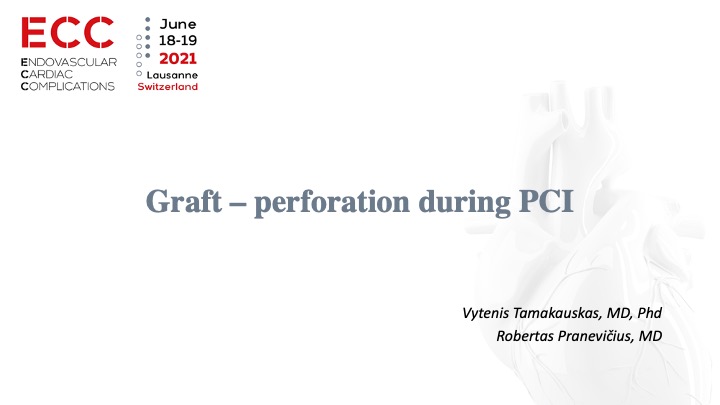 ECC
ENDOVASCULAR
CARDIAC
COMPLICATIONS

June
18-19
2021
Lausanne
Switzerland

Graft – perforation during PCI

Vytenis Tamakauskas, MD, Phd
Robertas Pranevičius, MD